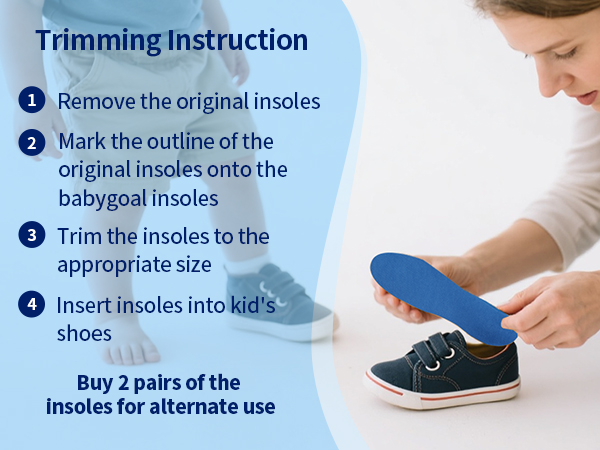 Trimming Instruction

1 Remove the original insoles

2 Mark the outline of the original insoles onto the babygoal insoles

3 Trim the insoles to the appropriate size

4 Insert insoles into kid's shoes

Buy 2 pairs of the insoles for alternate use